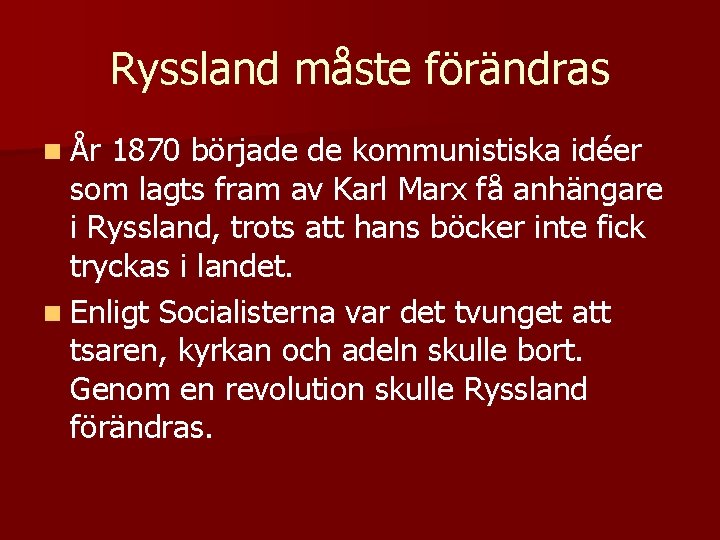 Ryssland måste förändras

År 1870 började de kommunistiska idéer som lagts fram av Karl Marx få anhängare i Ryssland, trots att hans böcker inte fick tryckas i landet.

Enligt Socialisterna var det tvunget att tsaren, kyrkan och adeln skulle bort. Genom en revolution skulle Ryssland förändras.